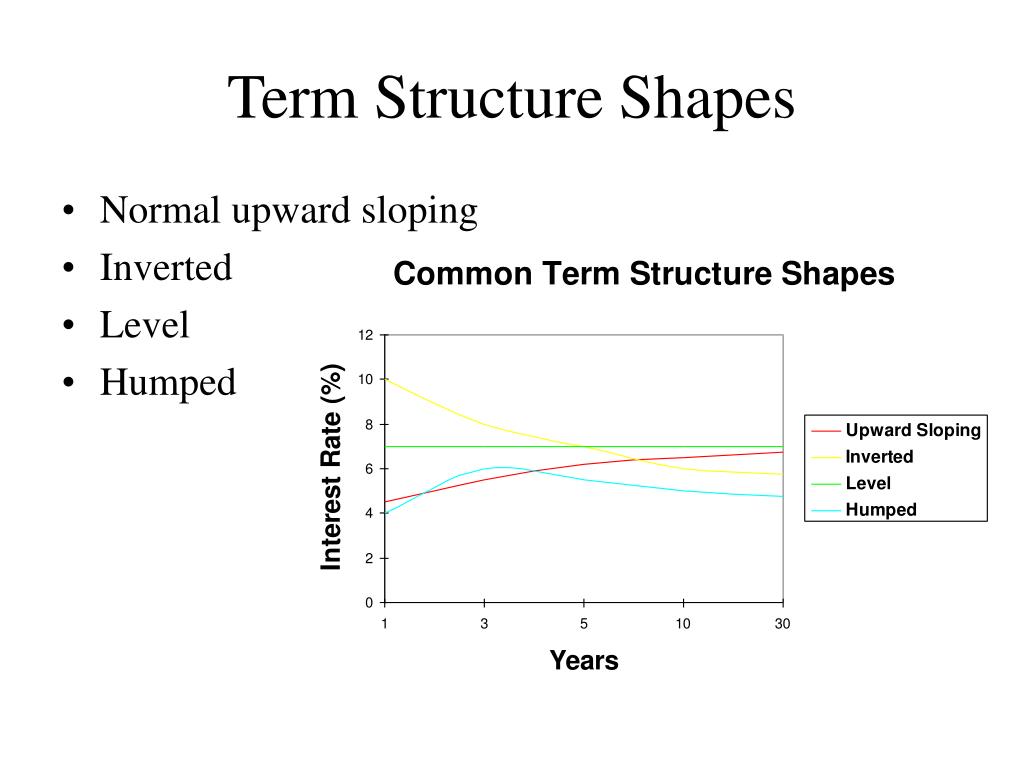 Term Structure Shapes

• Normal upward sloping
• Inverted
• Level
• Humped

Common Term Structure Shapes

Interest Rate (%)

12
10
8
6
4
2
0

1
3
5
10
30

Years

Upward Sloping
Inverted
Level
Humped